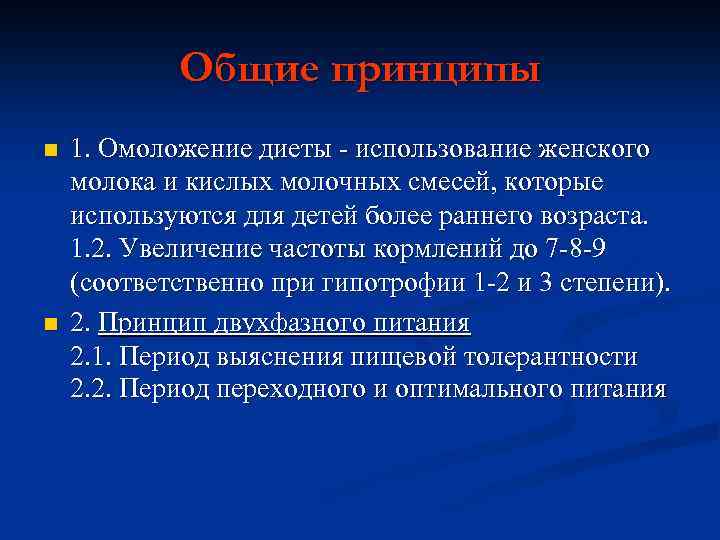 Общие принципы

1. Омоложение диеты - использование женского молока и кислых молочных смесей, которые используются для детей более раннего возраста. 1.2. Увеличение частоты кормлений до 7-8-9 (соответственно при гипотрофии 1-2 и 3 степени).

2. Принцип двухфазного питания
2.1. Период выяснения пищевой толерантности
2.2. Период переходного и оптимального питания